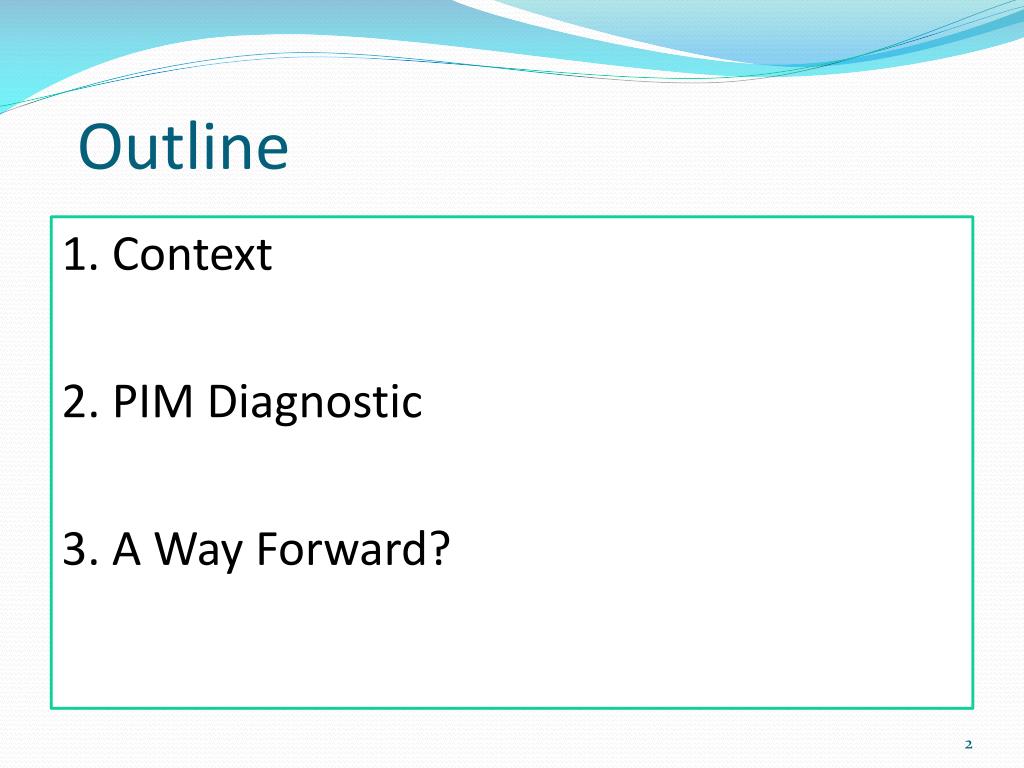 Outline

1. Context

2. PIM Diagnostic

3. A Way Forward?

2